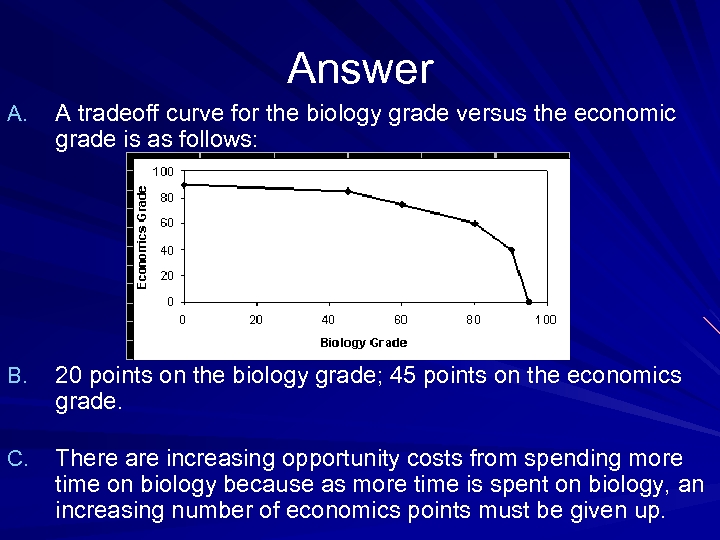 Answer

A. A tradeoff curve for the biology grade versus the economic grade is as follows:

Economics Grade
100
80
60
40
20
0
0 20 40 60 80 100
Biology Grade

B. 20 points on the biology grade; 45 points on the economics grade.

C. There are increasing opportunity costs from spending more time on biology because as more time is spent on biology, an increasing number of economics points must be given up.